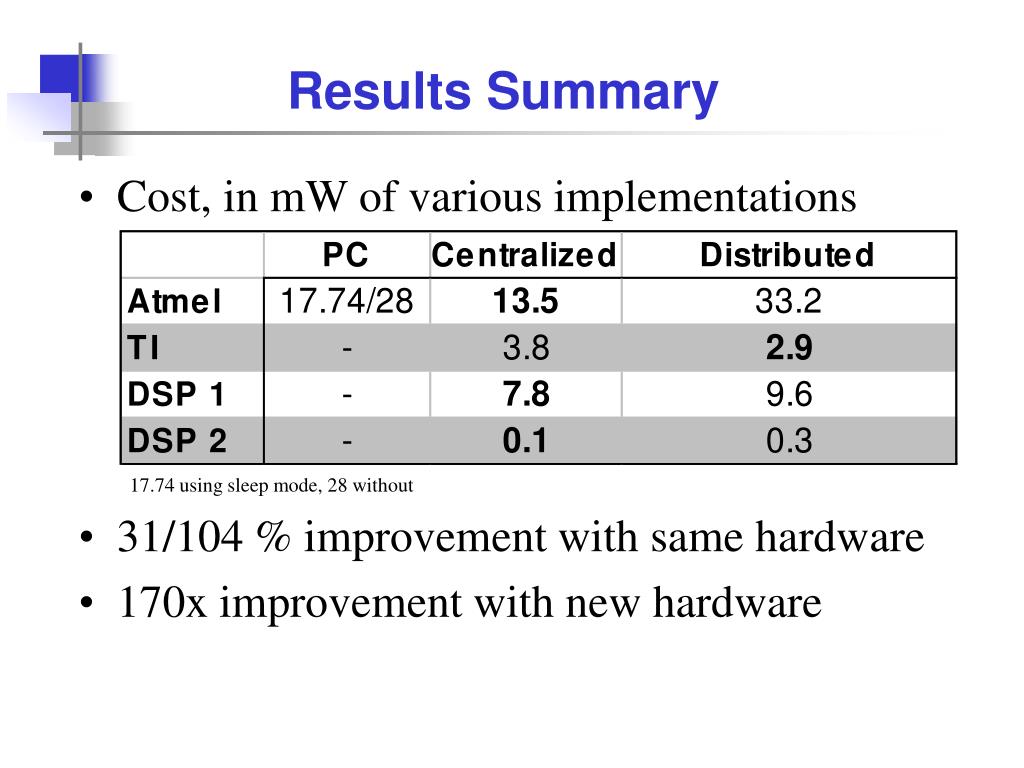 Results Summary

• Cost, in mW of various implementations

| | PC | Centralized | Distributed |
|---|---|---|---|
| Atmel | 17.74/28 | 13.5 | 33.2 |
| TI | - | 3.8 | 2.9 |
| DSP 1 | - | 7.8 | 9.6 |
| DSP 2 | - | 0.1 | 0.3 |

17.74 using sleep mode, 28 without

• 31/104 % improvement with same hardware
• 170x improvement with new hardware